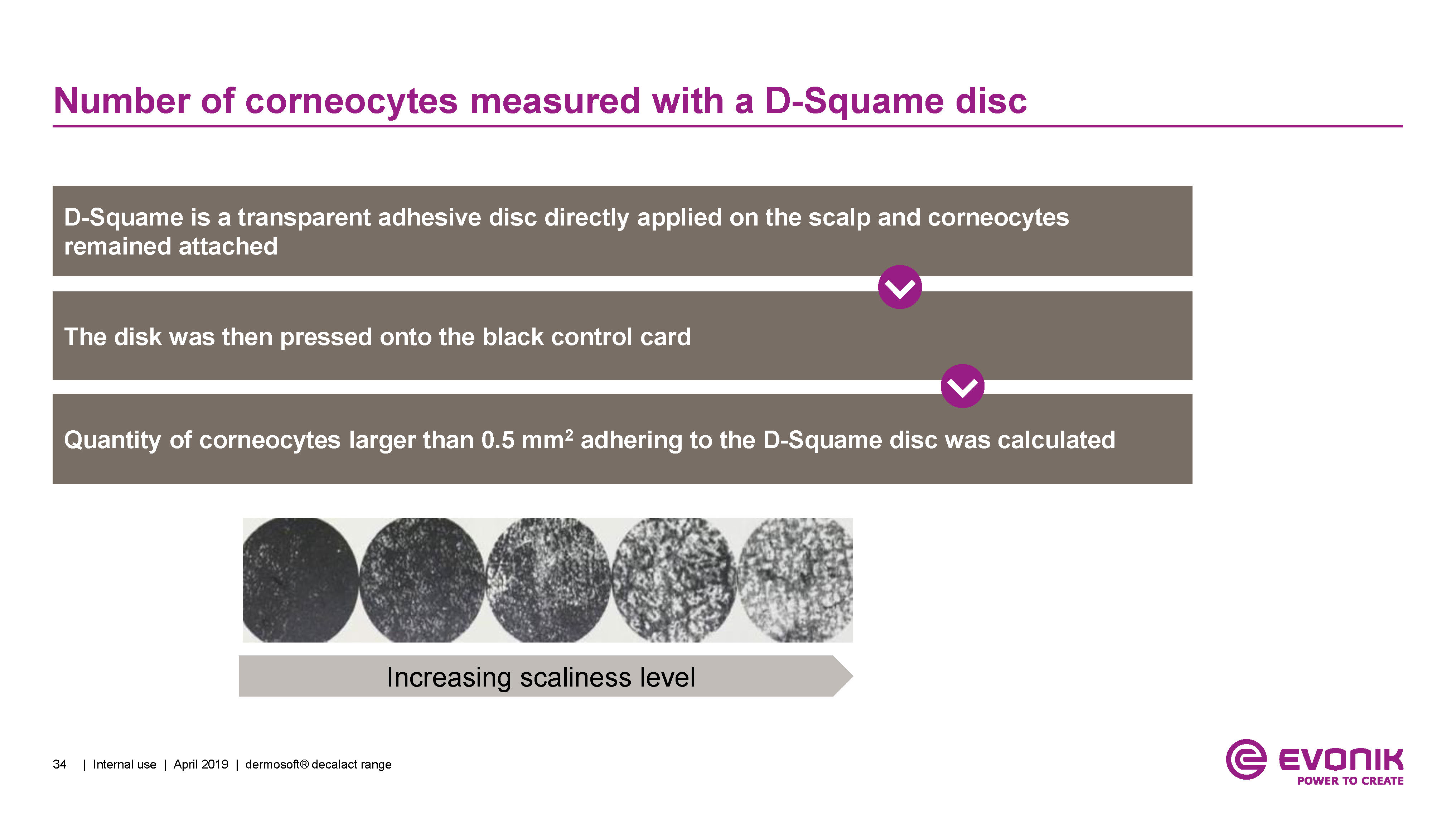 Number of corneocytes measured with a D-Squame disc

D-Squame is a transparent adhesive disc directly applied on the scalp and corneocytes remained attached

The disk was then pressed onto the black control card

Quantity of corneocytes larger than 0.5 $mm^2$ adhering to the D-Squame disc was calculated

Increasing scaliness level

34 | Internal use | April 2019 | dermosoft® decalact range

EVONIK
POWER TO CREATE